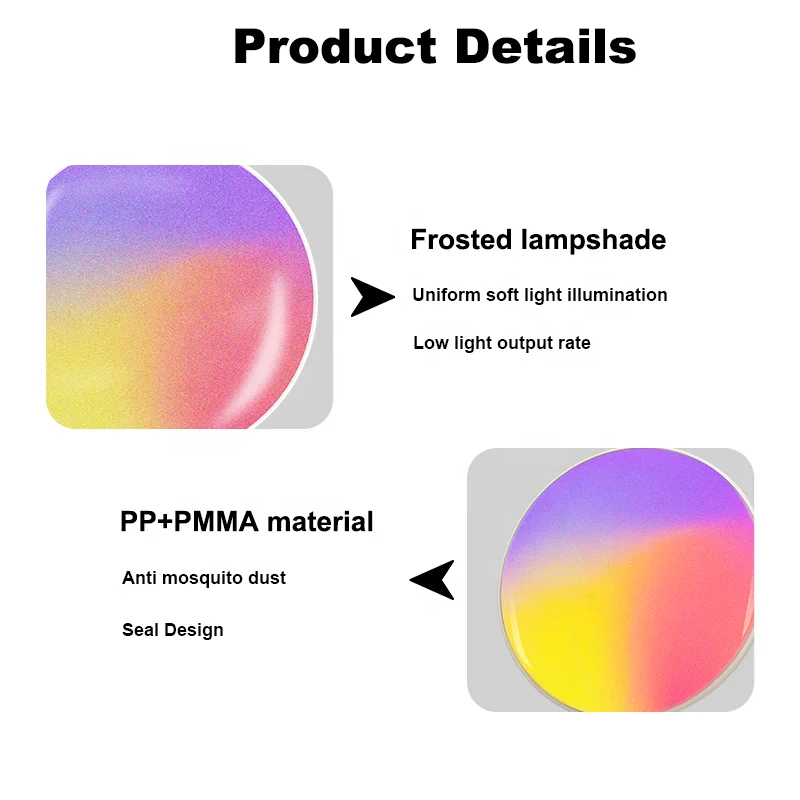 Product Details

Frosted lampshade

Uniform soft light illumination

Low light output rate

PP+PMMA material

Anti mosquito dust

Seal Design